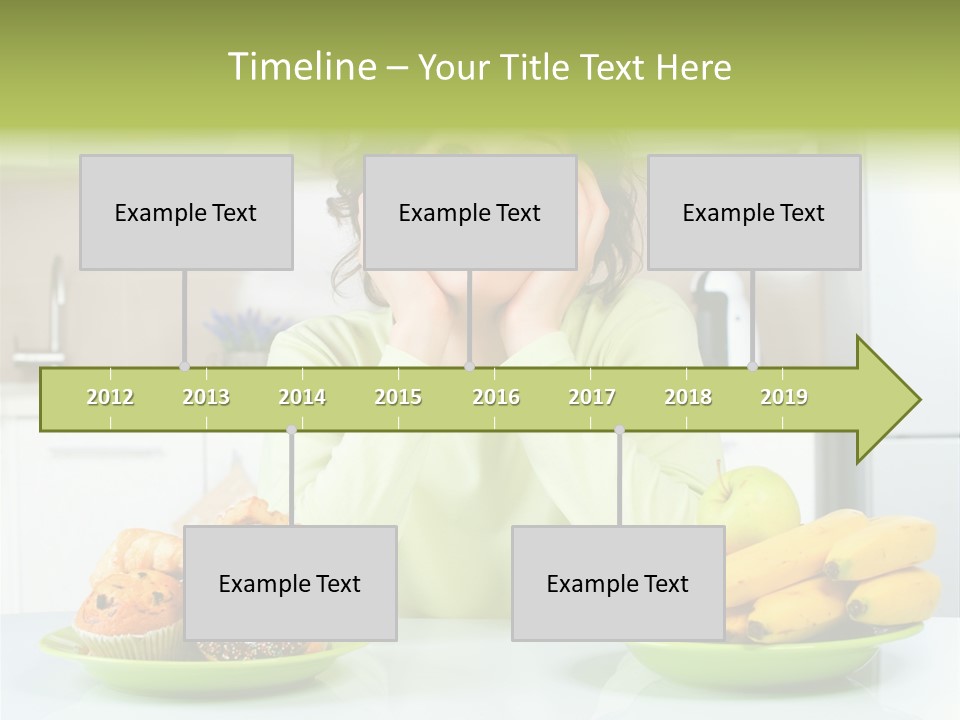 Timeline – Your Title Text Here

Example Text

Example Text

Example Text

2012 2013 2014 2015 2016 2017 2018 2019

Example Text

Example Text